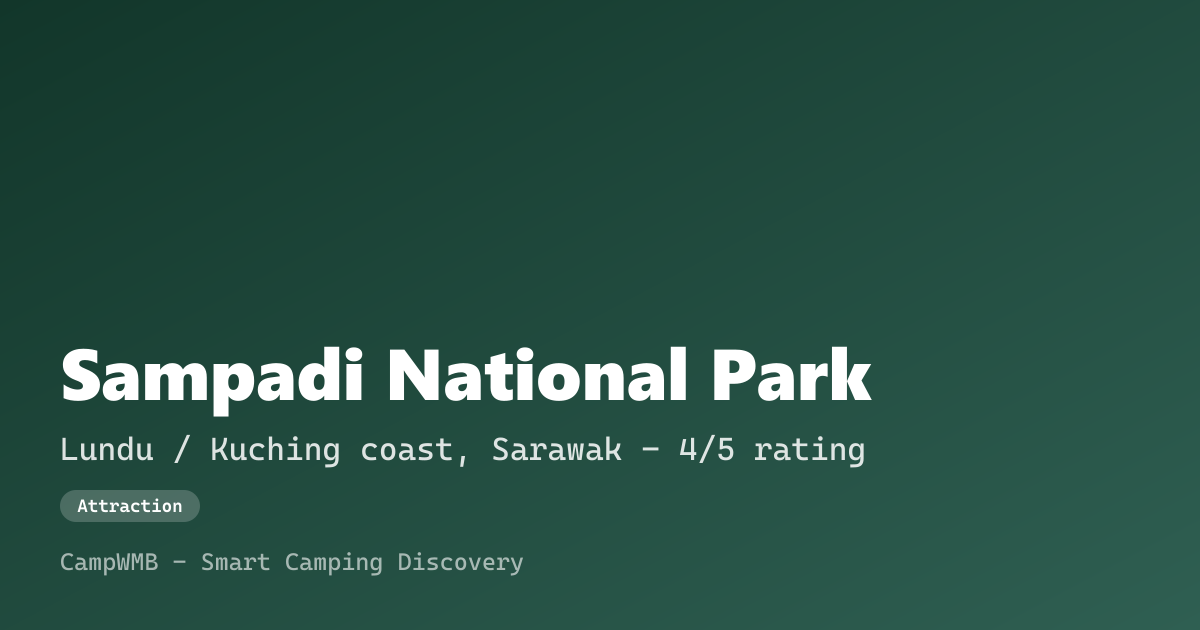 Sampadi National Park

Lundu / Kuching coast, Sarawak - 4/5 rating

Attraction

CampWMB - Smart Camping Discovery